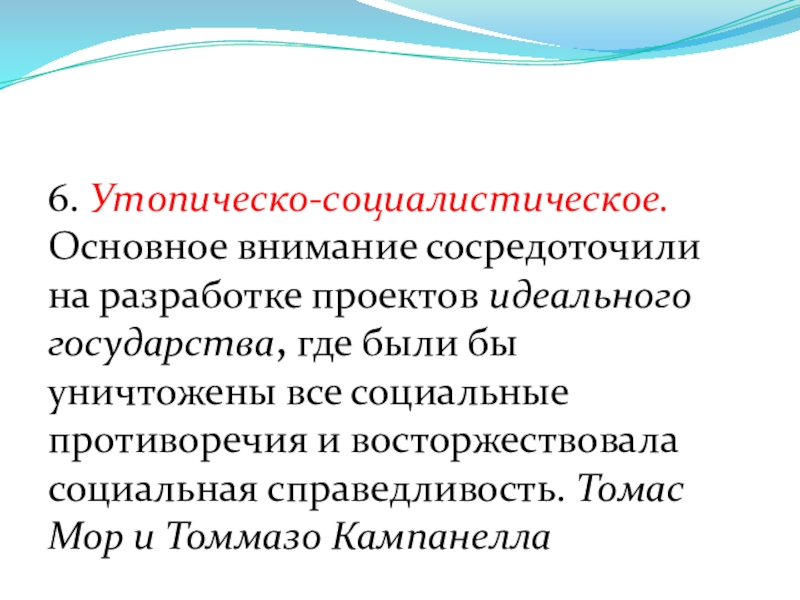 6. Утопическо-социалистическое. Основное внимание сосредоточили на разработке проектов идеального государства, где были бы уничтожены все социальные противоречия и восторжествовала социальная справедливость. Томас Мор и Томмазо Кампанелла